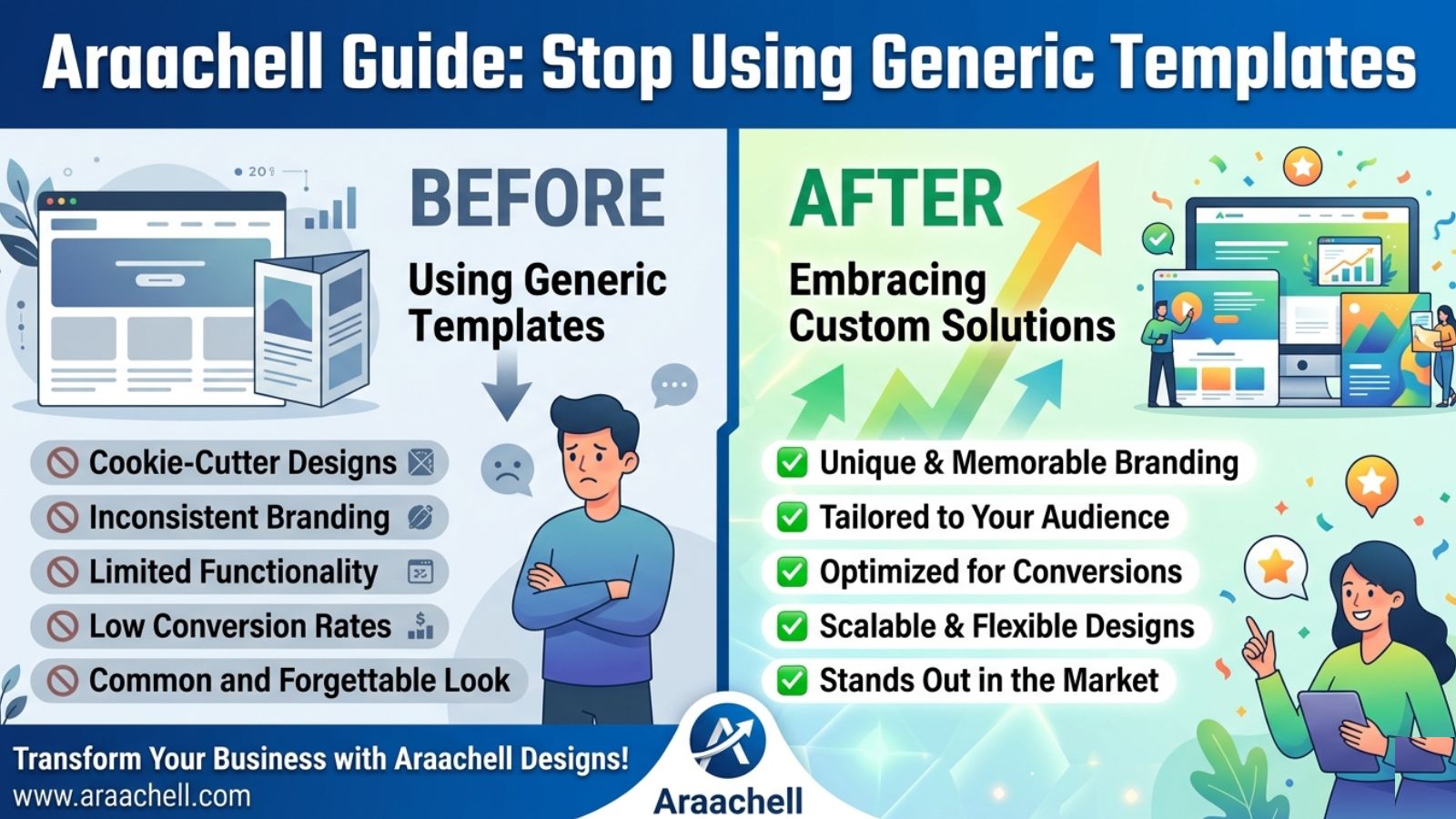 Araachell Guide: Stop Using Generic Templates

BEFORE

Using Generic Templates

Cookie-Cutter Designs
Inconsistent Branding
Limited Functionality
Low Conversion Rates
Common and Forgettable Look

AFTER

Embracing Custom Solutions

Unique & Memorable Branding
Tailored to Your Audience
Optimized for Conversions
Scalable & Flexible Designs
Stands Out in the Market

Transform Your Business with Araachell Designs!
www.araachell.com

Araachell